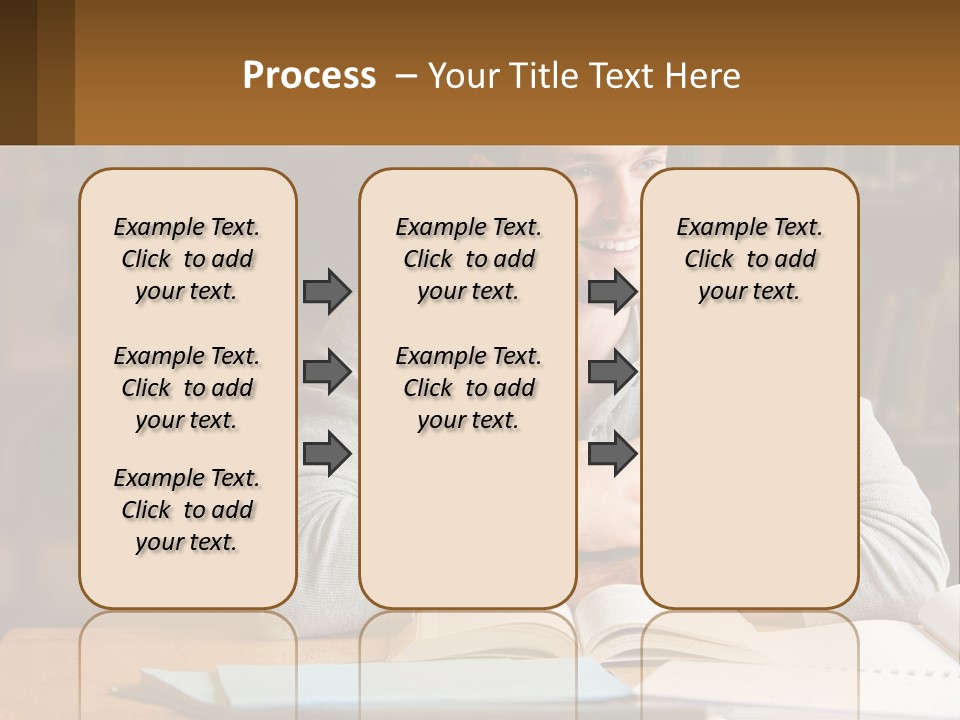 Process – Your Title Text Here

Example Text. Click to add your text.

Example Text. Click to add your text.

Example Text. Click to add your text.

Example Text. Click to add your text.

Example Text. Click to add your text.

Example Text. Click to add your text.